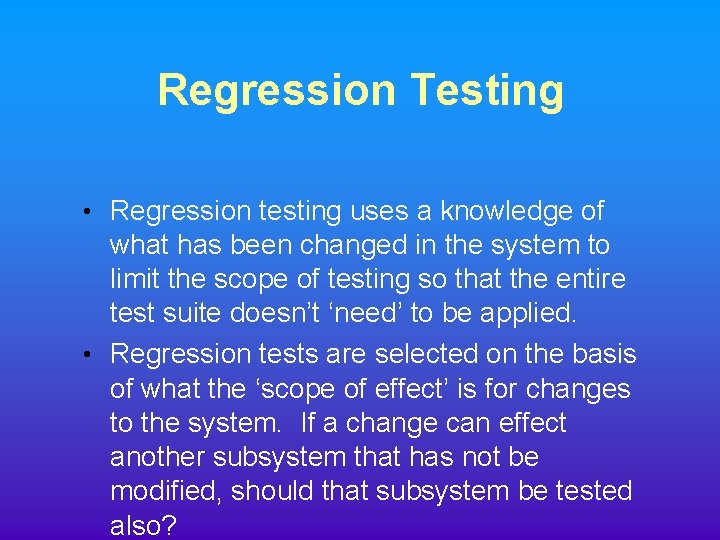 Regression Testing

• Regression testing uses a knowledge of what has been changed in the system to limit the scope of testing so that the entire test suite doesn't 'need' to be applied.

• Regression tests are selected on the basis of what the 'scope of effect' is for changes to the system. If a change can effect another subsystem that has not be modified, should that subsystem be tested also?